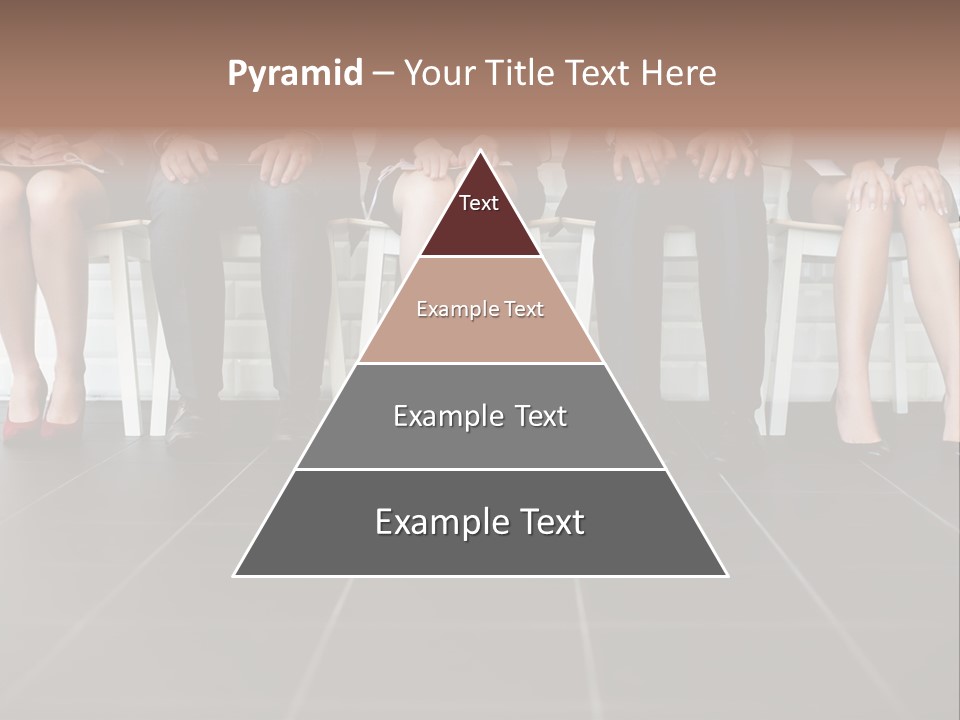 Pyramid – Your Title Text Here

Text

Example Text

Example Text

Example Text